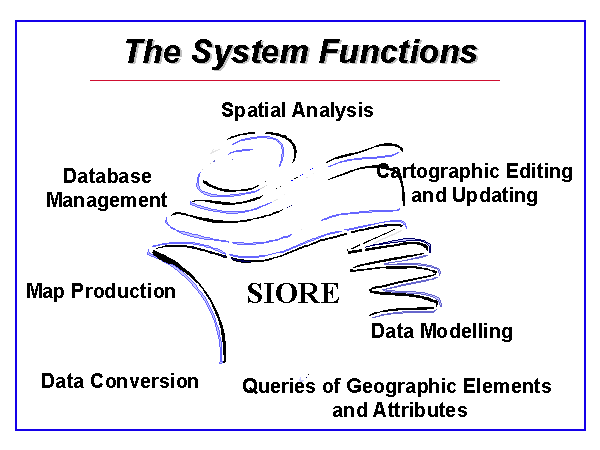 The System Functions

Spatial Analysis

Database Management

Cartographic Editing and Updating

Map Production

SIORE

Data Modelling

Data Conversion

Queries of Geographic Elements and Attributes